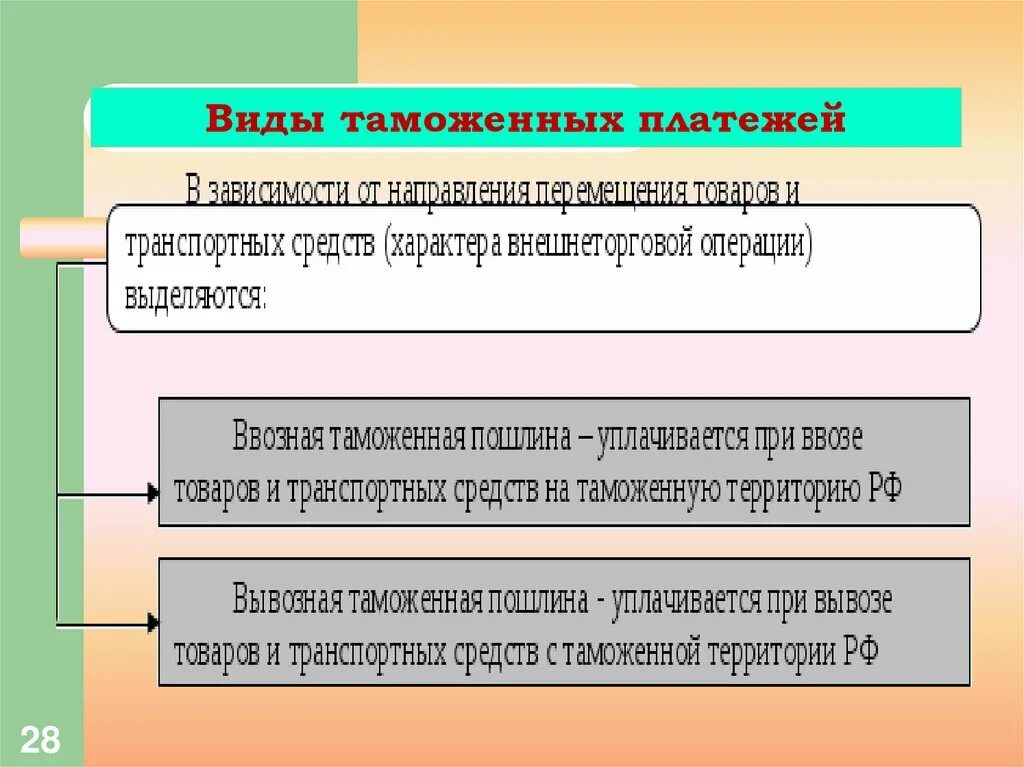 Виды таможенных платежей

В зависимости от направления перемещения товаров и транспортных средств (характера внешнеторговой операции) выделяются:

Ввозная таможенная пошлина – уплачивается при ввозе товаров и транспортных средств на таможенную территорию РФ

Вывозная таможенная пошлина - уплачивается при вывозе товаров и транспортных средств с таможенной территории РФ

28